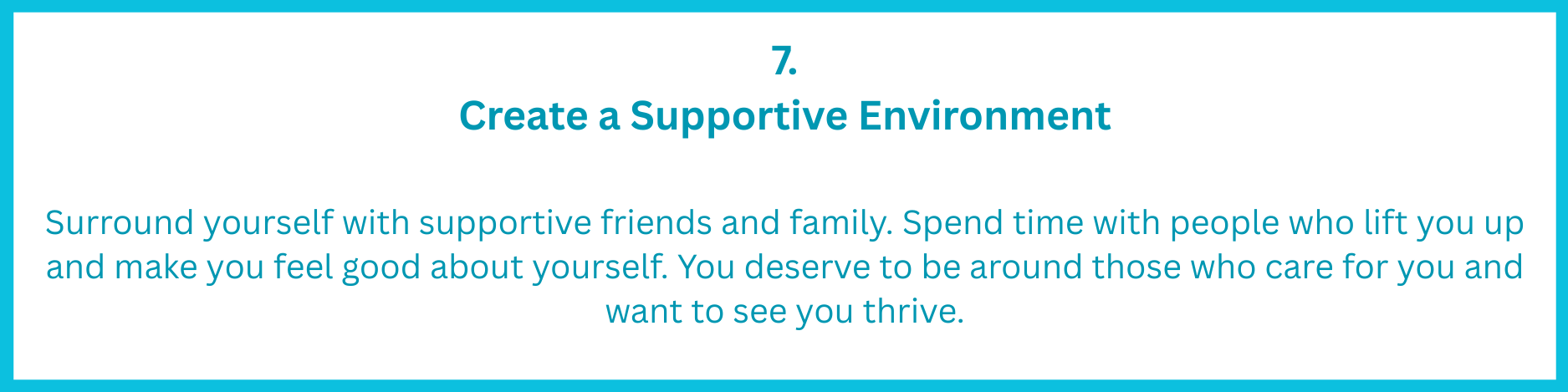 7.
Create a Supportive Environment

Surround yourself with supportive friends and family. Spend time with people who lift you up and make you feel good about yourself. You deserve to be around those who care for you and want to see you thrive.